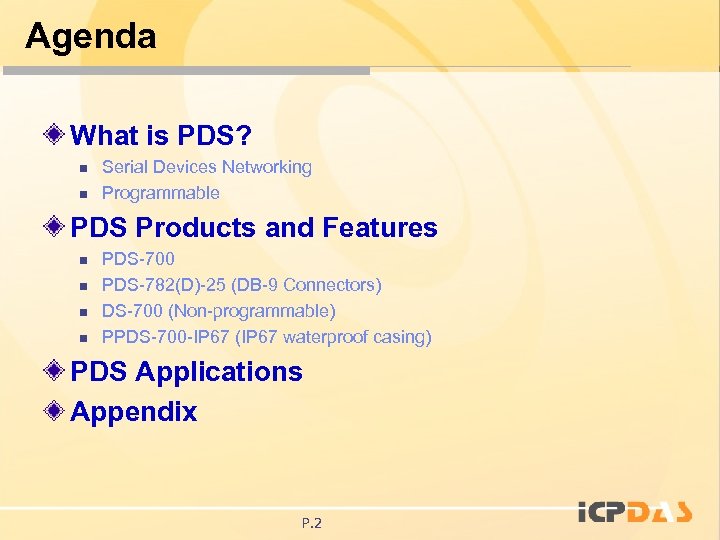 Agenda

What is PDS?

Serial Devices Networking

Programmable

PDS Products and Features

PDS-700

PDS-782(D)-25 (DB-9 Connectors)

DS-700 (Non-programmable)

PPDS-700-IP67 (IP67 waterproof casing)

PDS Applications

Appendix

P.2

iCPDAS